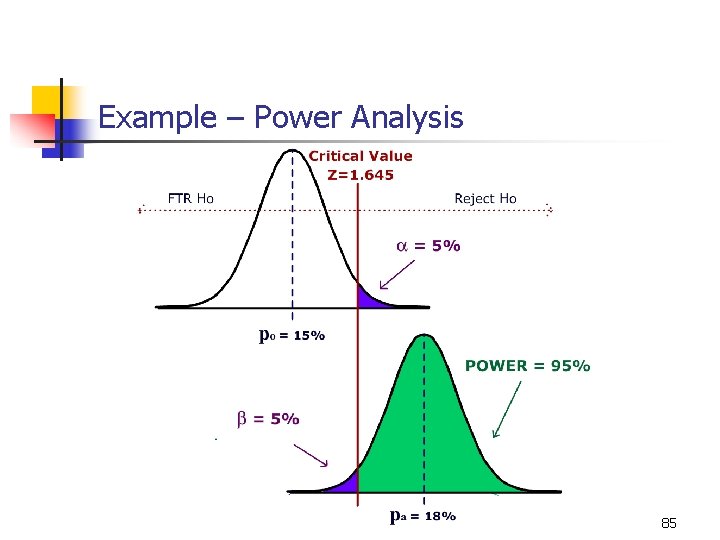 Example – Power Analysis

Critical Value
Z=1.645

FTR Ho

Reject Ho

$\alpha$ = 5%

$p_0$ = 15%

POWER = 95%

$\beta$ = 5%

$p_a$ = 18%

85